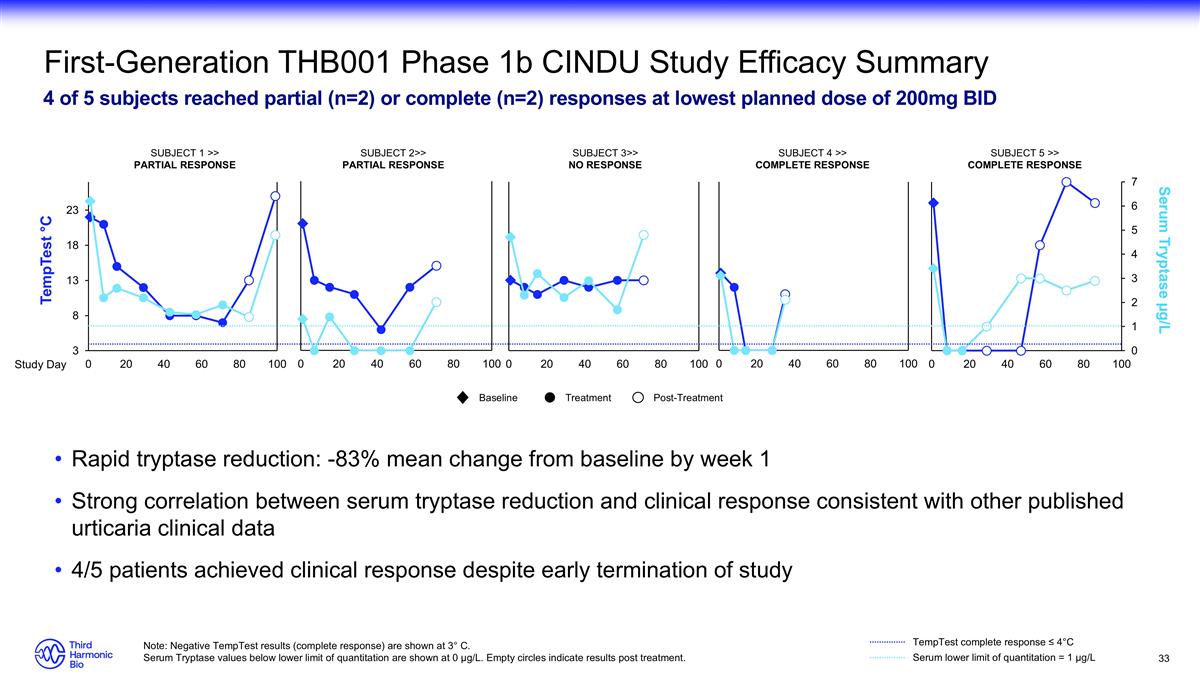 First-Generation THB001 Phase 1b CINDU Study Efficacy Summary

4 of 5 subjects reached partial (n=2) or complete (n=2) responses at lowest planned dose of 200mg BID

SUBJECT 1 >>
PARTIAL RESPONSE

SUBJECT 2>>
PARTIAL RESPONSE

SUBJECT 3>>
NO RESPONSE

SUBJECT 4 >>
COMPLETE RESPONSE

SUBJECT 5 >>
COMPLETE RESPONSE

TempTest °C

23
18
13
8
3

Serum Tryptase µg/L

7
6
5
4
3
2
1
0

Study Day 0 20 40 60 80 100 0 20 40 60 80 100 0 20 40 60 80 100 0 20 40 60 80 100 0 20 40 60 80 100

Baseline Treatment Post-Treatment

• Rapid tryptase reduction: -83% mean change from baseline by week 1

• Strong correlation between serum tryptase reduction and clinical response consistent with other published urticaria clinical data

• 4/5 patients achieved clinical response despite early termination of study

Third Harmonic Bio

Note: Negative TempTest results (complete response) are shown at 3° C.
Serum Tryptase values below lower limit of quantitation are shown at 0 µg/L. Empty circles indicate results post treatment.

TempTest complete response ≤ 4°C
Serum lower limit of quantitation = 1 µg/L

33